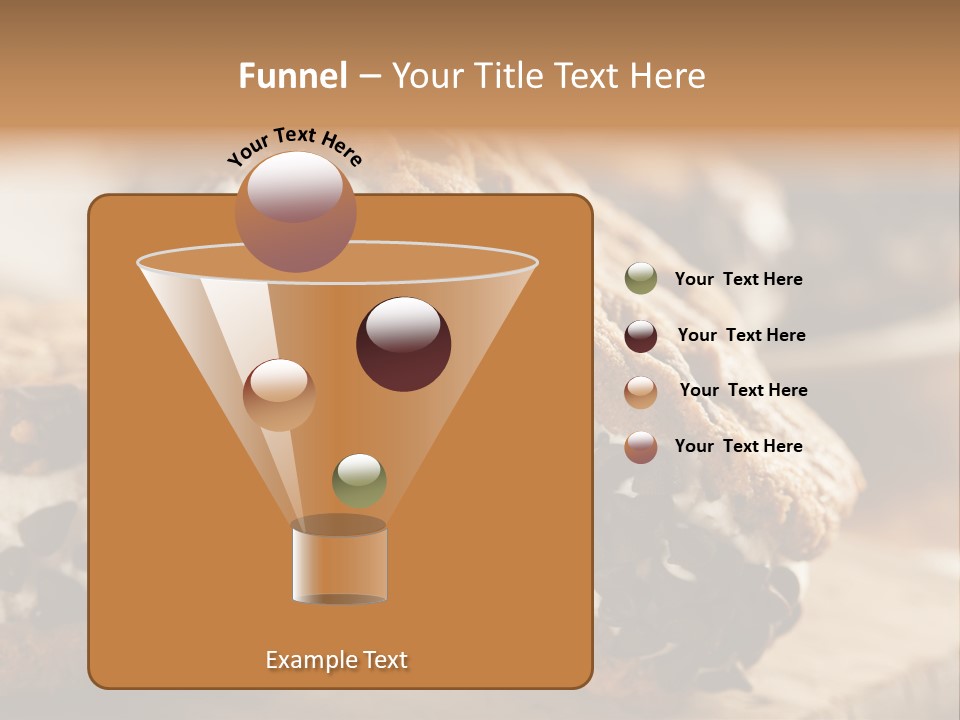 Funnel – Your Title Text Here

Your Text Here

Your Text Here

Your Text Here

Your Text Here

Your Text Here

Example Text